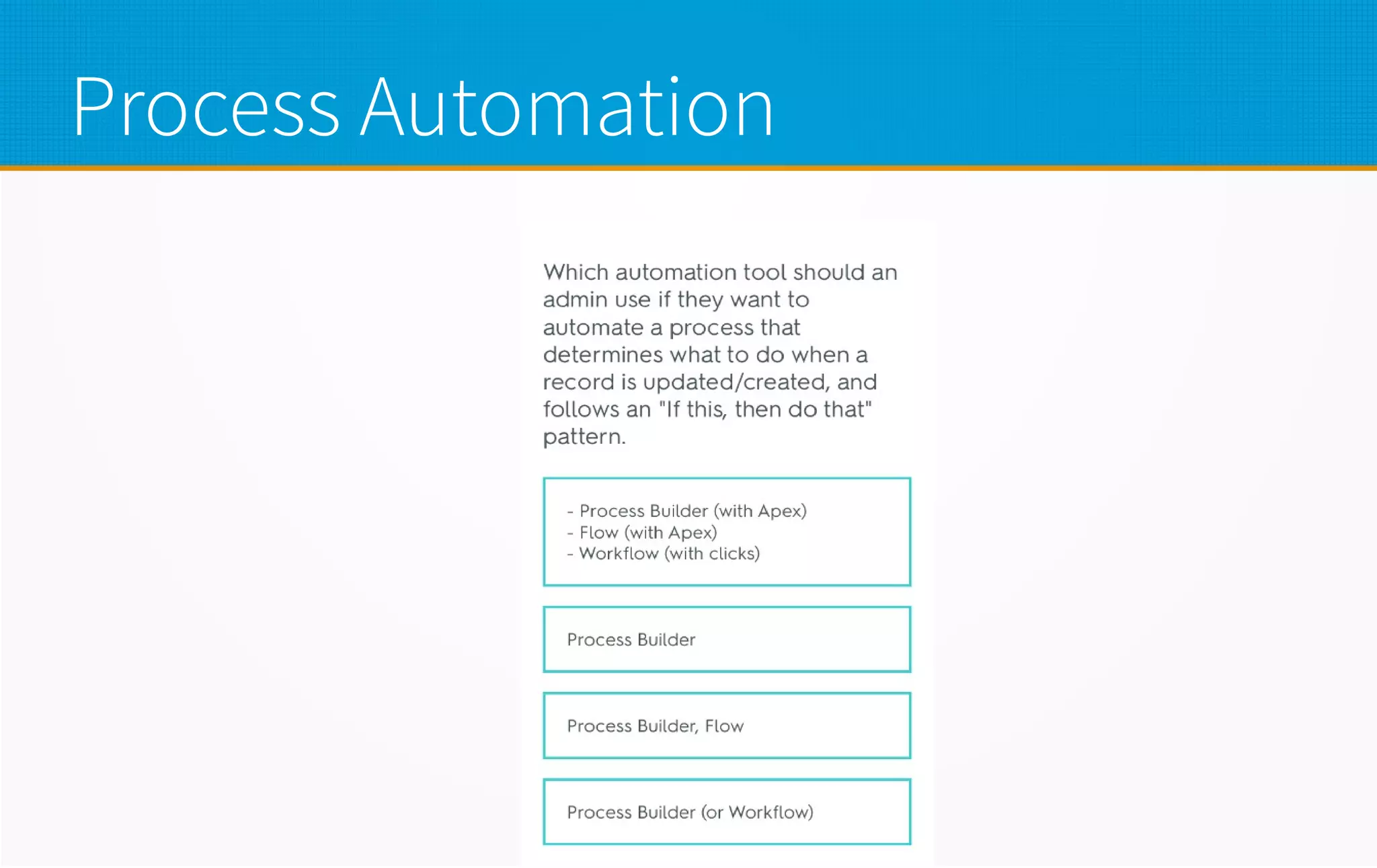 Process Automation

Which automation tool should an admin use if they want to automate a process that determines what to do when a record is updated/created, and follows an "If this, then do that" pattern.

- Process Builder (with Apex)
- Flow (with Apex)
- Workflow (with clicks)

Process Builder

Process Builder, Flow

Process Builder (or Workflow)